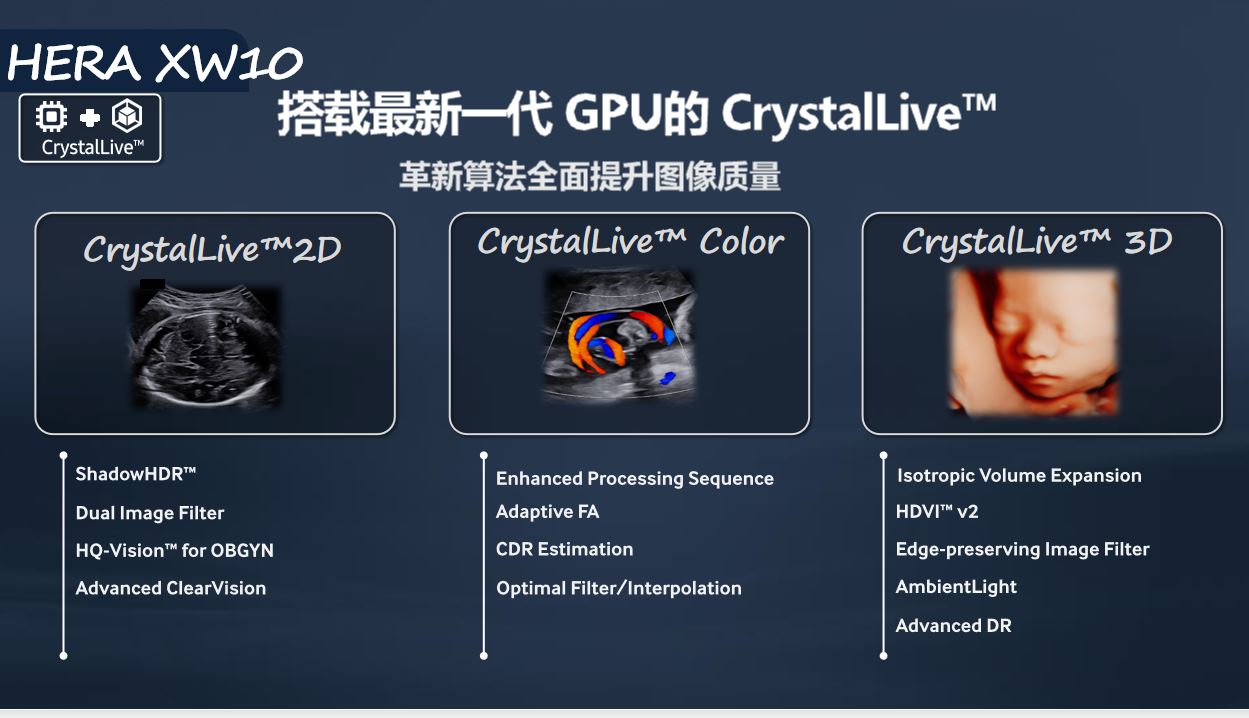 HERA XW10

CrystalLive™

搭载最新一代 GPU的 CrystalLive™

革新算法全面提升图像质量

CrystalLive™2D

ShadowHDR™
Dual Image Filter
HQ-Vision™ for OBGYN
Advanced ClearVision

CrystalLive™ Color

Enhanced Processing Sequence
Adaptive FA
CDR Estimation
Optimal Filter/Interpolation

CrystalLive™ 3D

Isotropic Volume Expansion
HDVI™ v2
Edge-preserving Image Filter
AmbientLight
Advanced DR